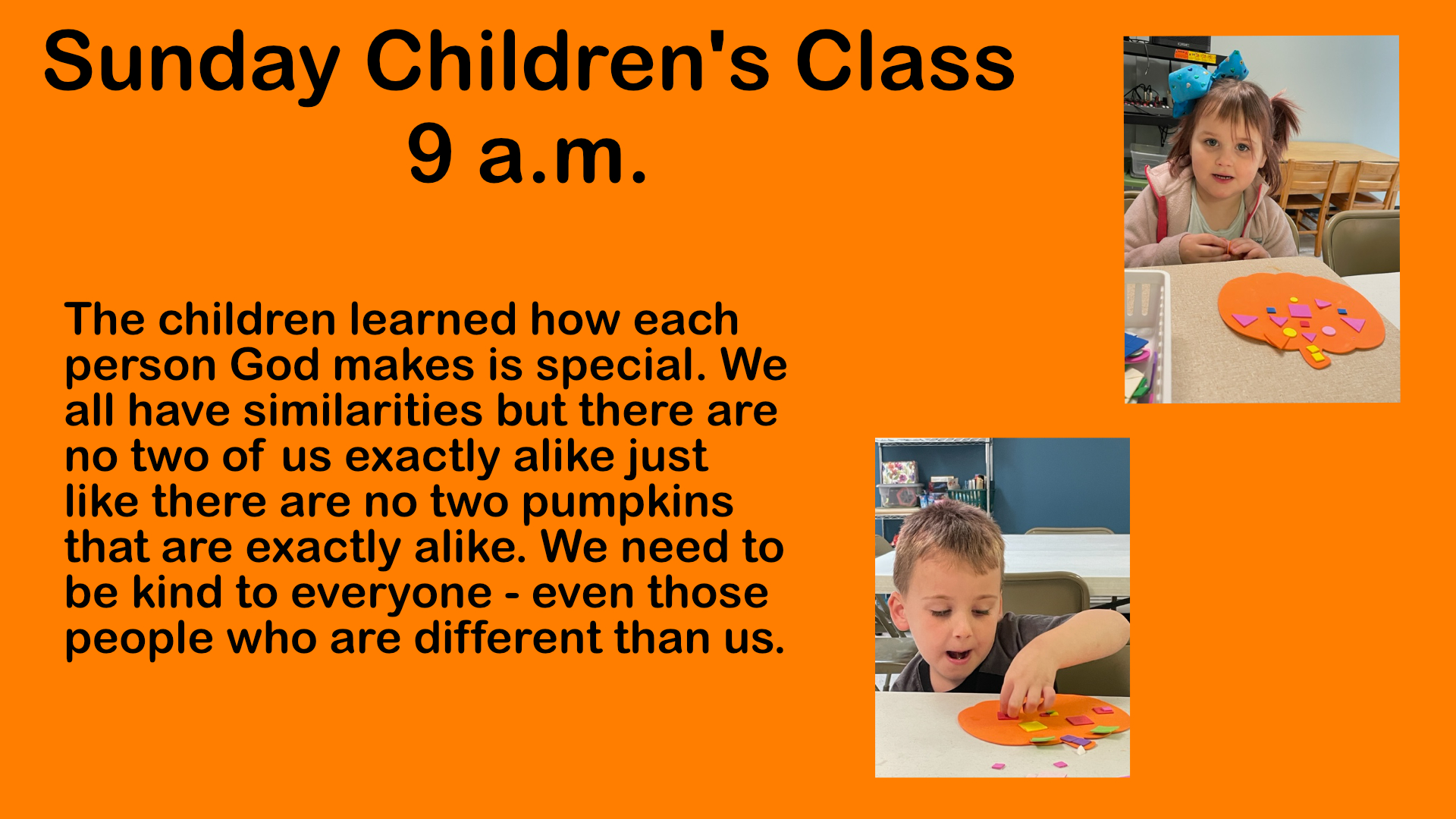 Sunday Children's Class
9 a.m.

The children learned how each person God makes is special. We all have similarities but there are no two of us exactly alike just like there are no two pumpkins that are exactly alike. We need to be kind to everyone - even those people who are different than us.